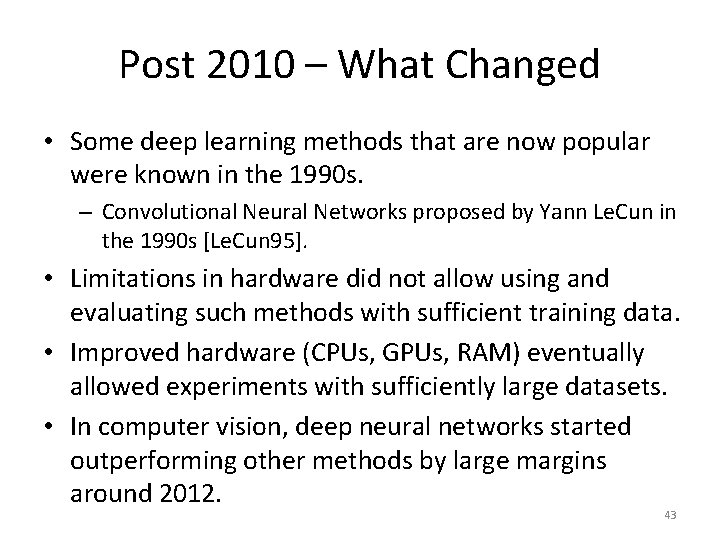 Post 2010 – What Changed

• Some deep learning methods that are now popular were known in the 1990s.

– Convolutional Neural Networks proposed by Yann LeCun in the 1990s [LeCun95].

• Limitations in hardware did not allow using and evaluating such methods with sufficient training data.

• Improved hardware (CPUs, GPUs, RAM) eventually allowed experiments with sufficiently large datasets.

• In computer vision, deep neural networks started outperforming other methods by large margins around 2012.

43